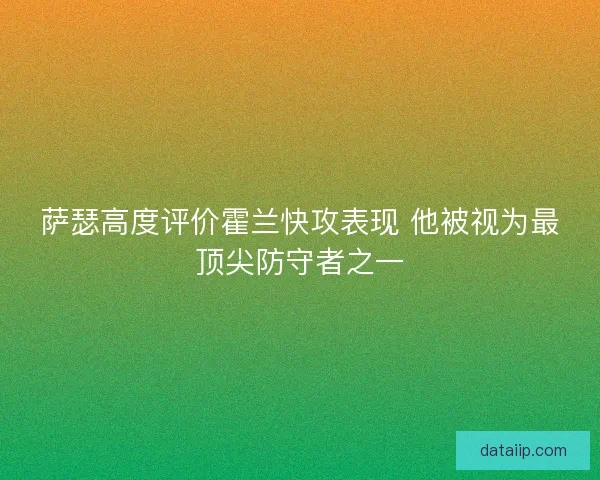 萨瑟高度评价霍兰快攻表现 他被视为最顶尖防守者之一

dataiip.com